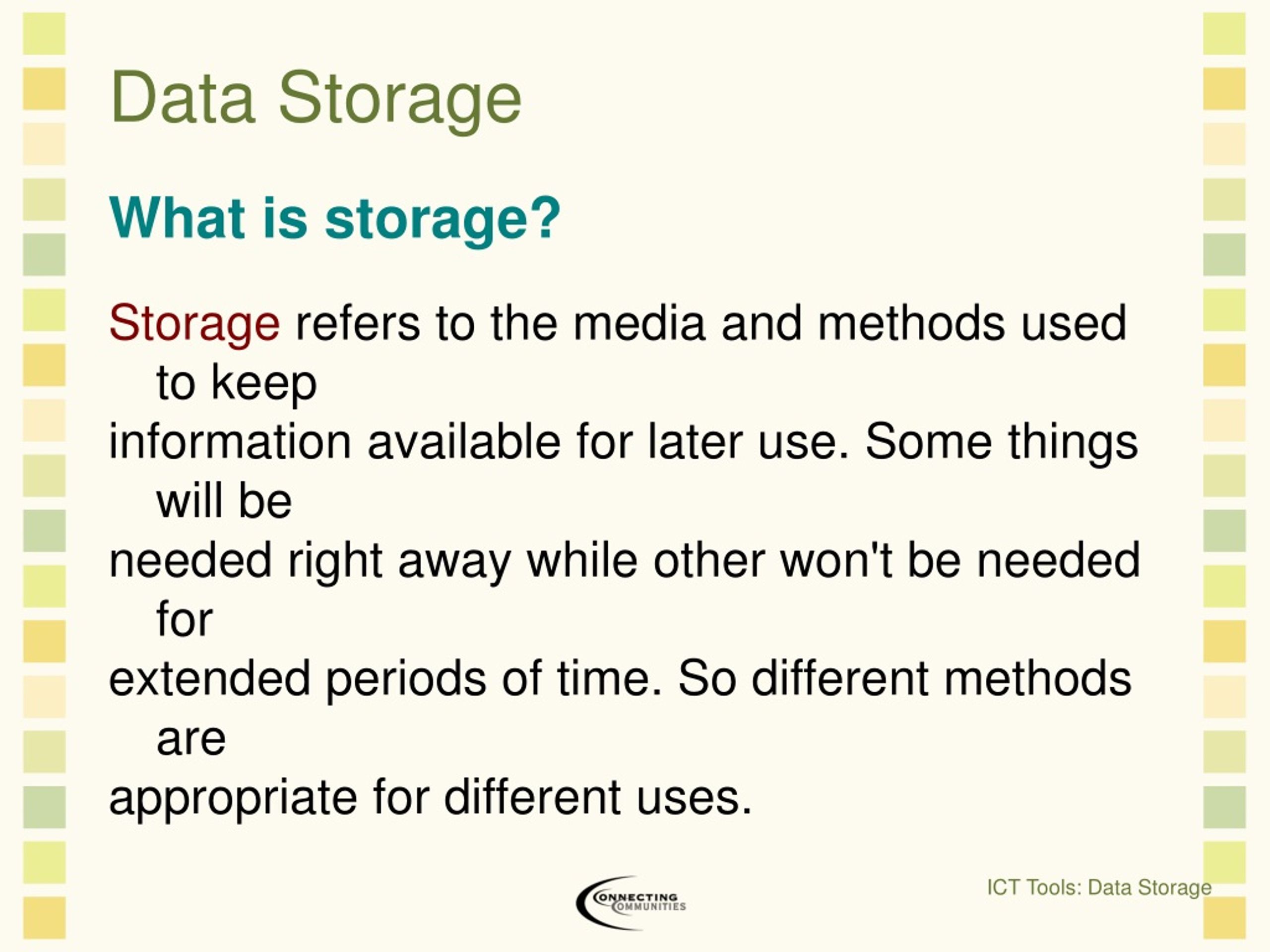 Data Storage

What is storage?

Storage refers to the media and methods used to keep
information available for later use. Some things will be
needed right away while other won't be needed for
extended periods of time. So different methods are
appropriate for different uses.

CONNECTING COMMUNITIES

ICT Tools: Data Storage